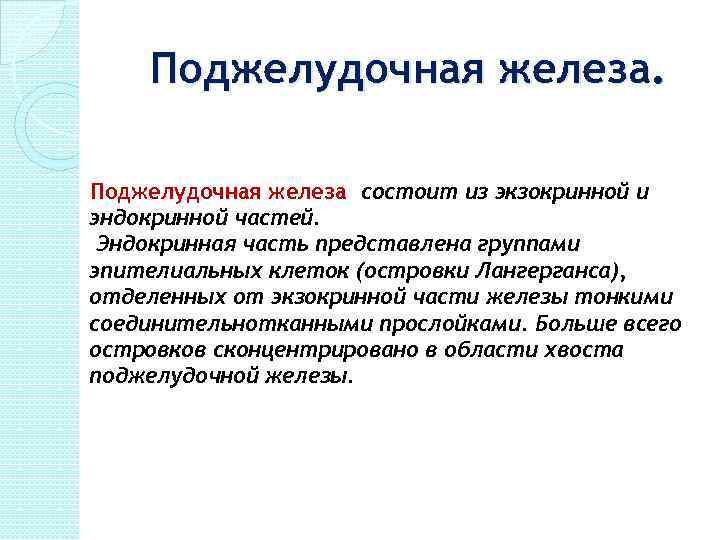 Поджелудочная железа.

Поджелудочная железа состоит из экзокринной и эндокринной частей.
Эндокринная часть представлена группами эпителиальных клеток (островки Лангерганса), отделенных от экзокринной части железы тонкими соединительнотканными прослойками. Больше всего островков сконцентрировано в области хвоста поджелудочной железы.